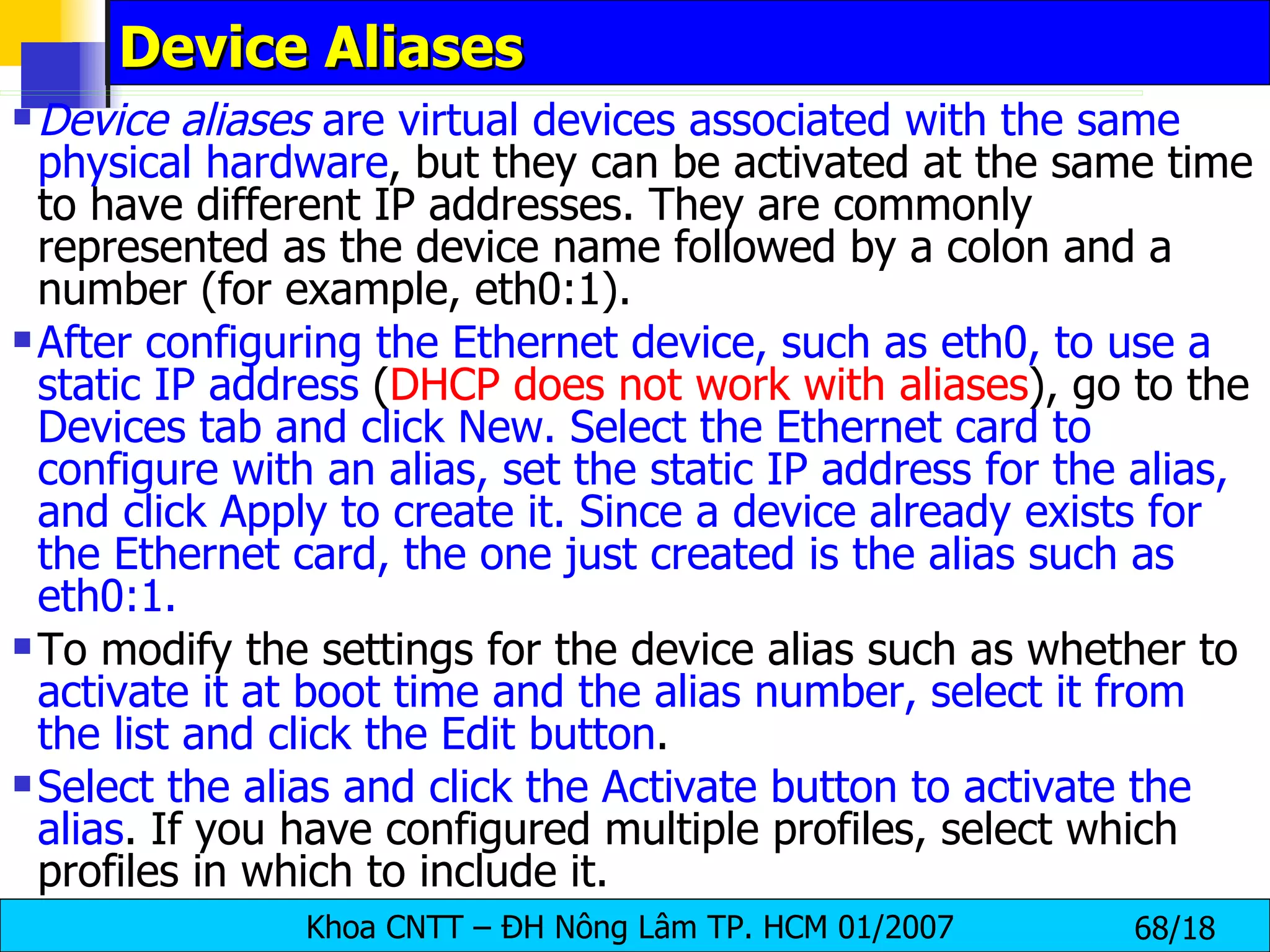 Device Aliases

Device aliases are virtual devices associated with the same physical hardware, but they can be activated at the same time to have different IP addresses. They are commonly represented as the device name followed by a colon and a number (for example, eth0:1).

After configuring the Ethernet device, such as eth0, to use a static IP address (DHCP does not work with aliases), go to the Devices tab and click New. Select the Ethernet card to configure with an alias, set the static IP address for the alias, and click Apply to create it. Since a device already exists for the Ethernet card, the one just created is the alias such as eth0:1.

To modify the settings for the device alias such as whether to activate it at boot time and the alias number, select it from the list and click the Edit button.

Select the alias and click the Activate button to activate the alias. If you have configured multiple profiles, select which profiles in which to include it.

Khoa CNTT – ĐH Nông Lâm TP. HCM 01/2007 68/18